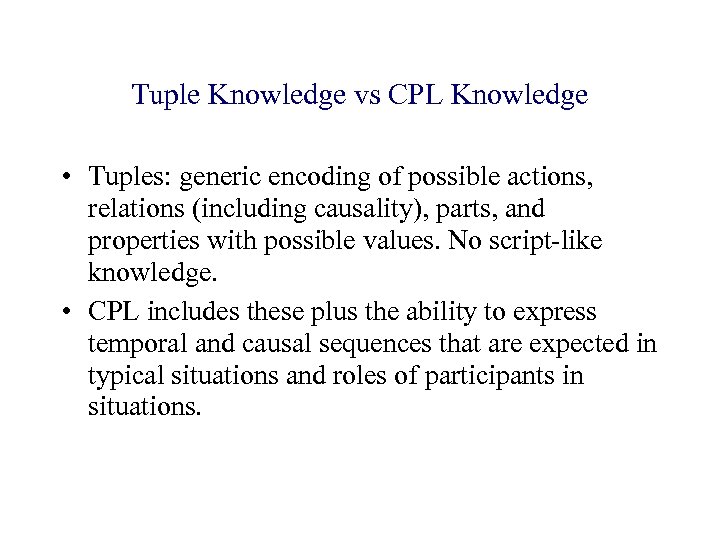 Tuple Knowledge vs CPL Knowledge

• Tuples: generic encoding of possible actions, relations (including causality), parts, and properties with possible values. No script-like knowledge.

• CPL includes these plus the ability to express temporal and causal sequences that are expected in typical situations and roles of participants in situations.